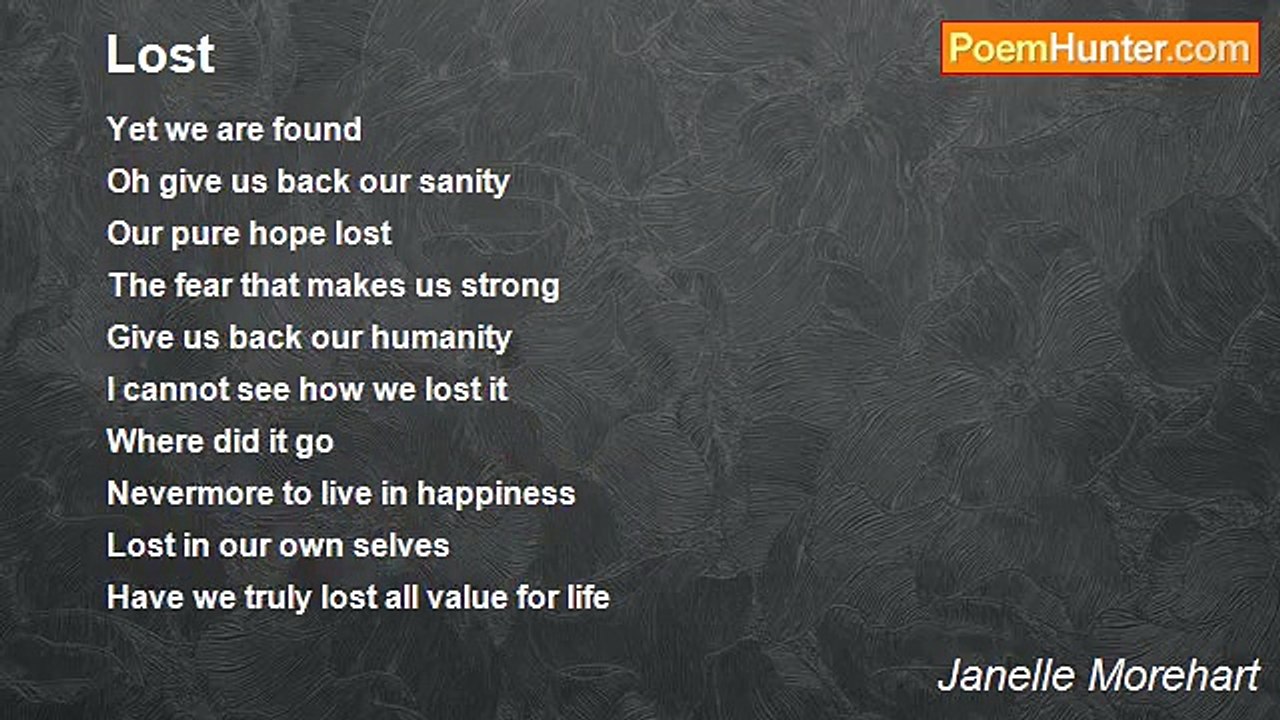 Lost

PoemHunter.com

Yet we are found
Oh give us back our sanity
Our pure hope lost
The fear that makes us strong
Give us back our humanity
I cannot see how we lost it
Where did it go
Nevermore to live in happiness
Lost in our own selves
Have we truly lost all value for life

Janelle Morehart